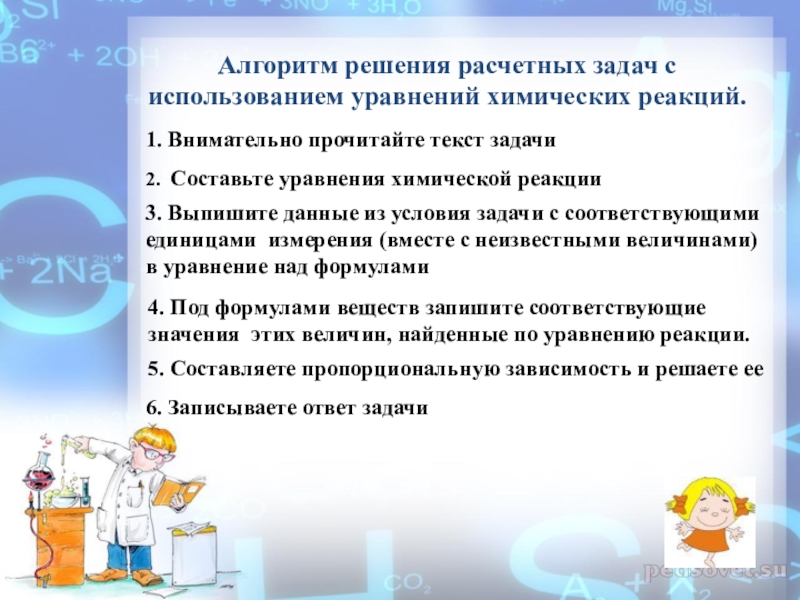 Алгоритм решения расчетных задач с использованием уравнений химических реакций.

1. Внимательно прочитайте текст задачи

2. Составьте уравнения химической реакции

3. Выпишите данные из условия задачи с соответствующими единицами измерения (вместе с неизвестными величинами) в уравнение над формулами

4. Под формулами веществ запишите соответствующие значения этих величин, найденные по уравнению реакции.

5. Составляете пропорциональную зависимость и решаете ее

6. Записываете ответ задачи

pedsovet.su